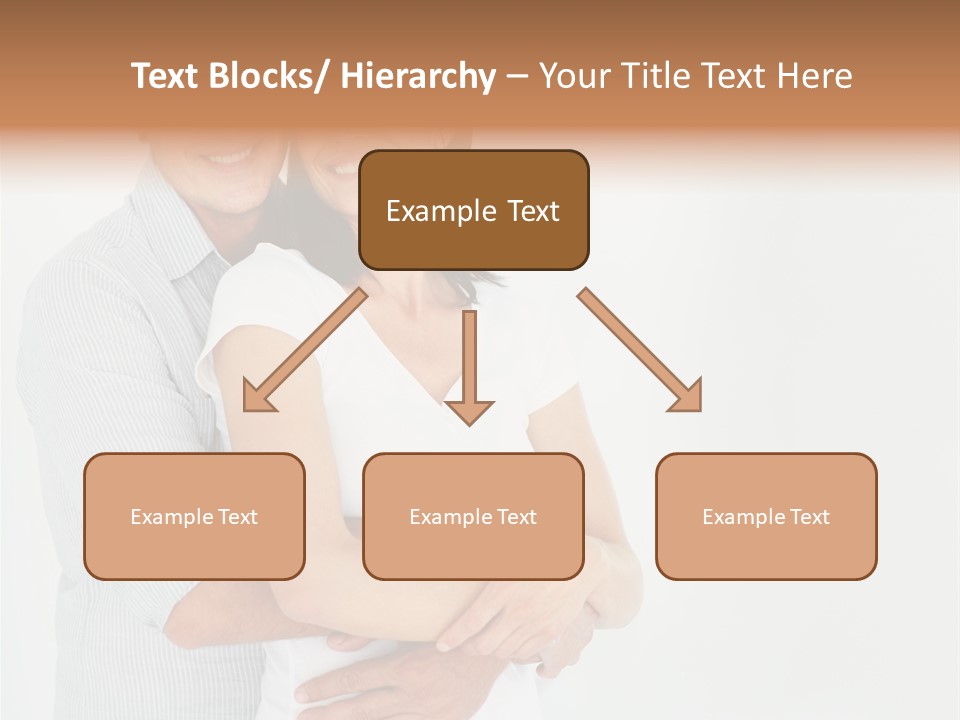 Text Blocks/ Hierarchy – Your Title Text Here

Example Text

Example Text

Example Text

Example Text